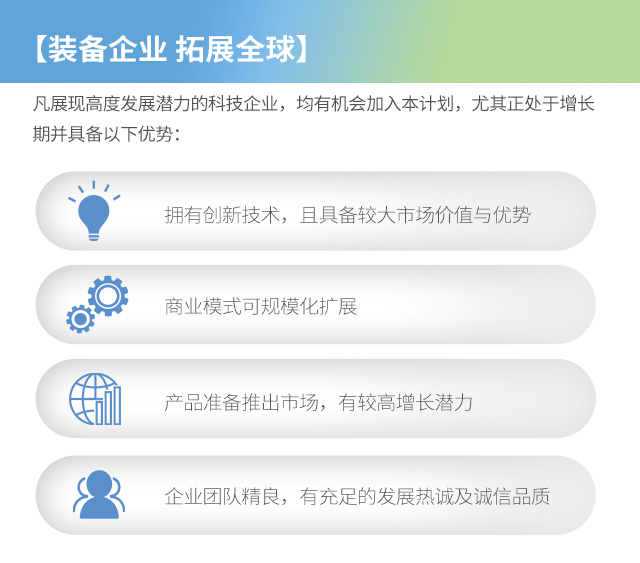 【装备企业 拓展全球】

凡展现高度发展潜力的科技企业，均有机会加入本计划，尤其正处于增长期并具备以下优势：

拥有创新技术，且具备较大市场价值与优势

商业模式可规模化扩展

产品准备推出市场，有较高增长潜力

企业团队精良，有充足的发展热诚及诚信品质